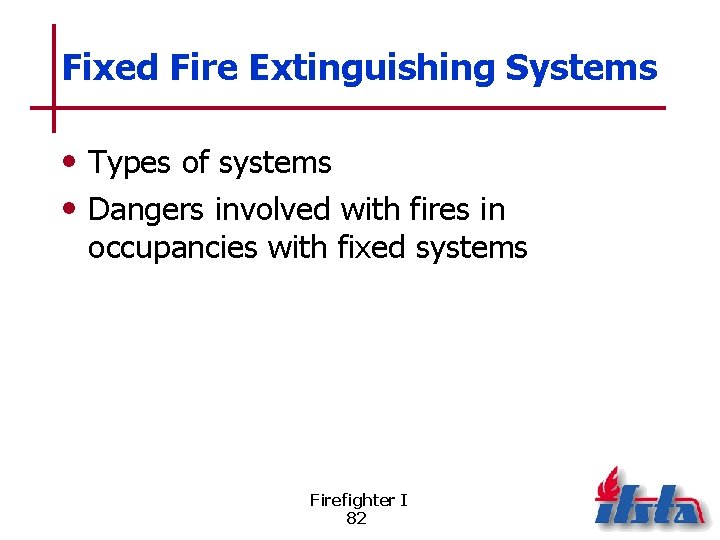 Fixed Fire Extinguishing Systems

• Types of systems
• Dangers involved with fires in occupancies with fixed systems

Firefighter I
82

ifsta